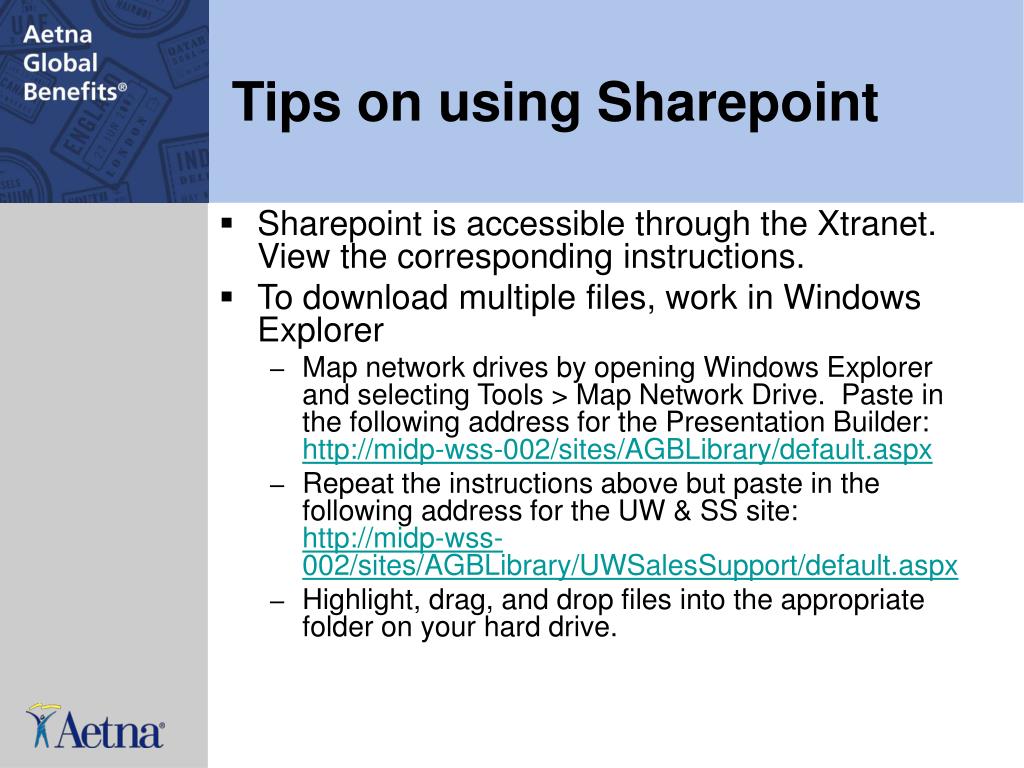 Aetna Global Benefits®

Tips on using Sharepoint

▪ Sharepoint is accessible through the Xtranet. View the corresponding instructions.
▪ To download multiple files, work in Windows Explorer
– Map network drives by opening Windows Explorer and selecting Tools > Map Network Drive. Paste in the following address for the Presentation Builder: http://midp-wss-002/sites/AGBLibrary/default.aspx
– Repeat the instructions above but paste in the following address for the UW & SS site: http://midp-wss-002/sites/AGBLibrary/UWSalesSupport/default.aspx
– Highlight, drag, and drop files into the appropriate folder on your hard drive.

Aetna®